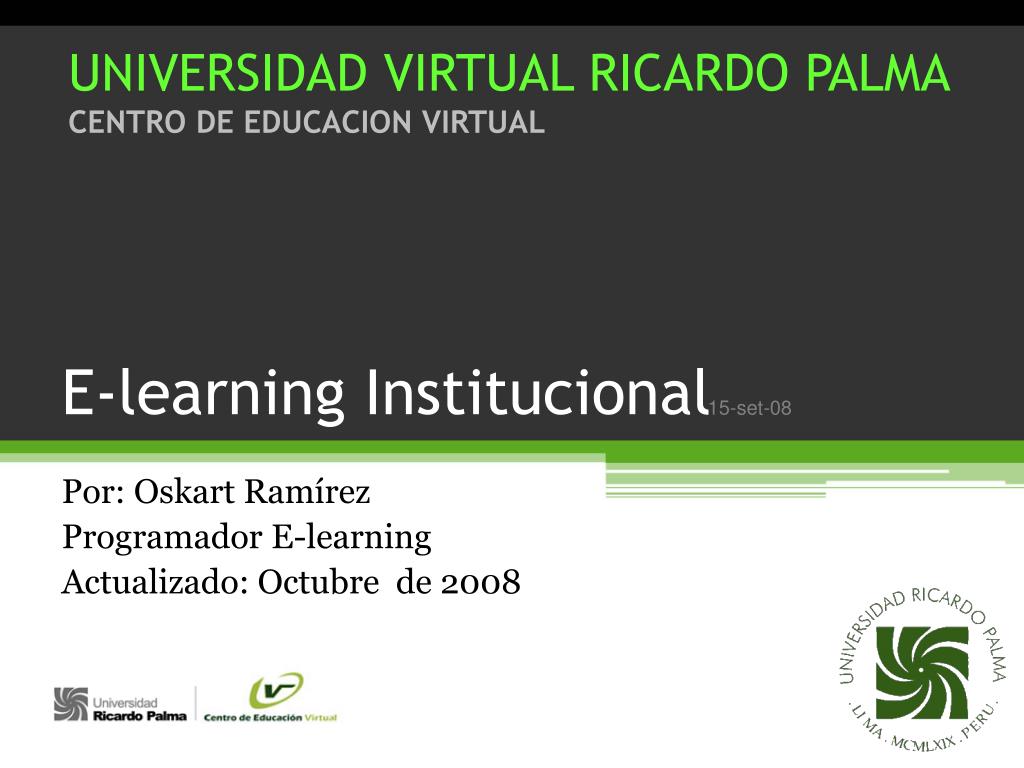 UNIVERSIDAD VIRTUAL RICARDO PALMA
CENTRO DE EDUCACION VIRTUAL

E-learning Institucional 15-set-08

Por: Oskart Ramírez
Programador E-learning
Actualizado: Octubre de 2008

Universidad Ricardo Palma

Centro de Educación Virtual

UNIVERSIDAD RICARDO PALMA
. LIMA . MCMLXIX . PERU .